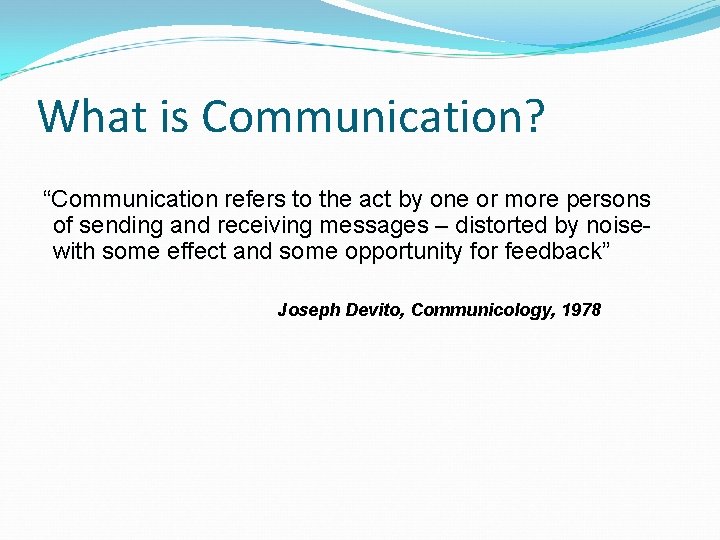 What is Communication?

“Communication refers to the act by one or more persons of sending and receiving messages – distorted by noise- with some effect and some opportunity for feedback”

Joseph Devito, Communicology, 1978